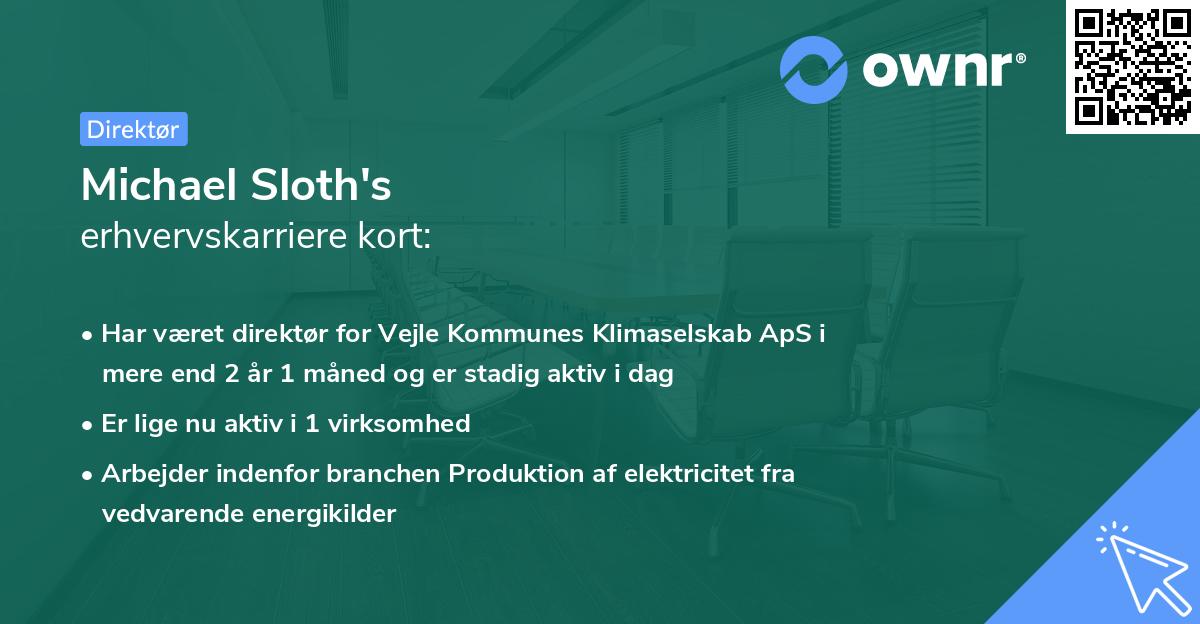 ownr®

Direktør

Michael Sloth's
erhvervskarriere kort:

• Har været direktør for Vejle Kommunes Klimaselskab ApS i mere end 2 år 1 måned og er stadig aktiv i dag

• Er lige nu aktiv i 1 virksomhed

• Arbejder indenfor branchen Produktion af elektricitet fra vedvarende energikilder